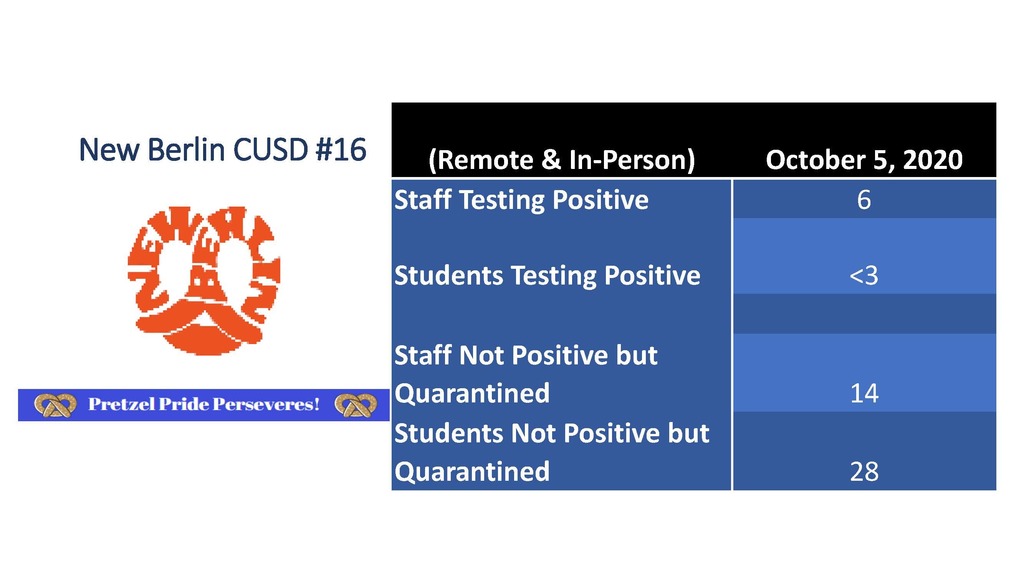 New Berlin CUSD #16

NEW BERLIN

Pretzel Pride Perseveres!

| (Remote & In-Person) | October 5, 2020 |
|---|---|
| Staff Testing Positive | 6 |
| Students Testing Positive | <3 |
| Staff Not Positive but Quarantined | 14 |
| Students Not Positive but Quarantined | 28 |